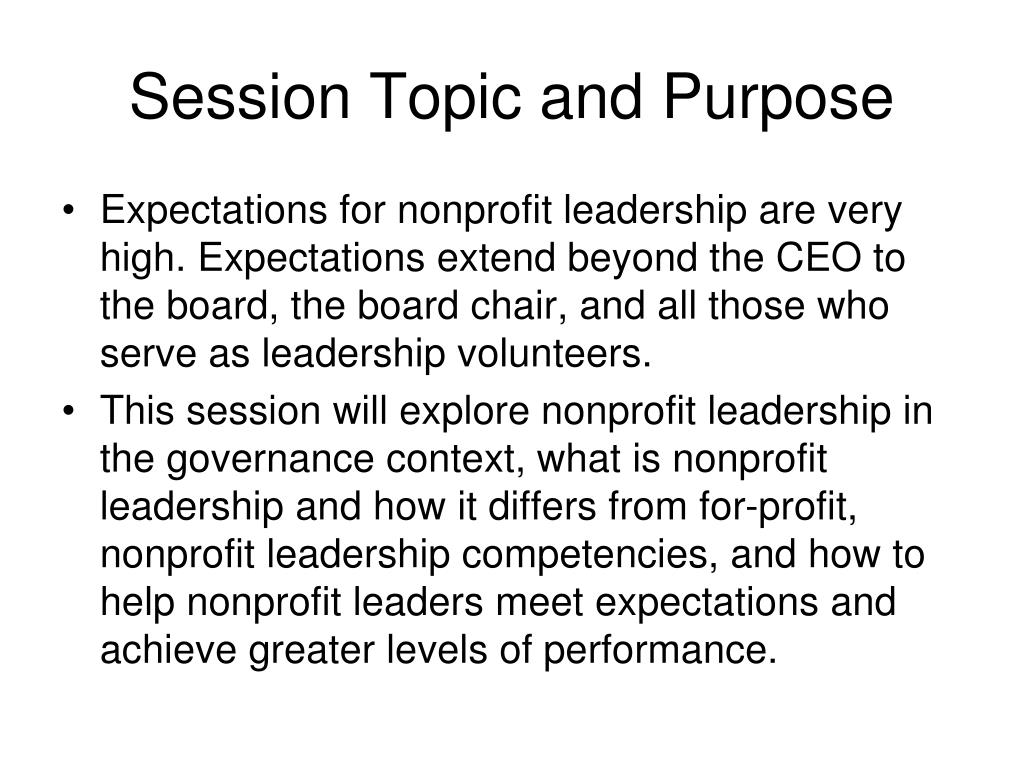 Session Topic and Purpose

• Expectations for nonprofit leadership are very high. Expectations extend beyond the CEO to the board, the board chair, and all those who serve as leadership volunteers.

• This session will explore nonprofit leadership in the governance context, what is nonprofit leadership and how it differs from for-profit, nonprofit leadership competencies, and how to help nonprofit leaders meet expectations and achieve greater levels of performance.